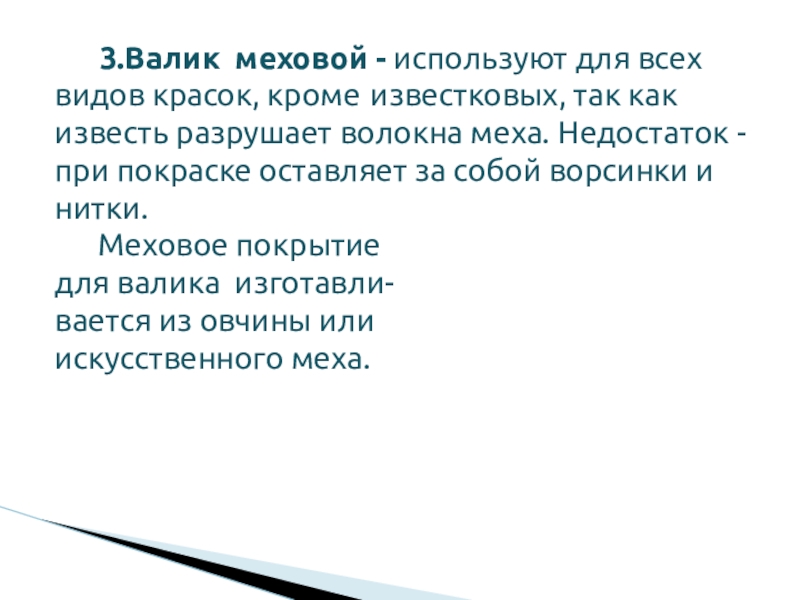 3.Валик меховой - используют для всех видов красок, кроме известковых, так как известь разрушает волокна меха. Недостаток - при покраске оставляет за собой ворсинки и нитки.

Меховое покрытие для валика изготавливается из овчины или искусственного меха.